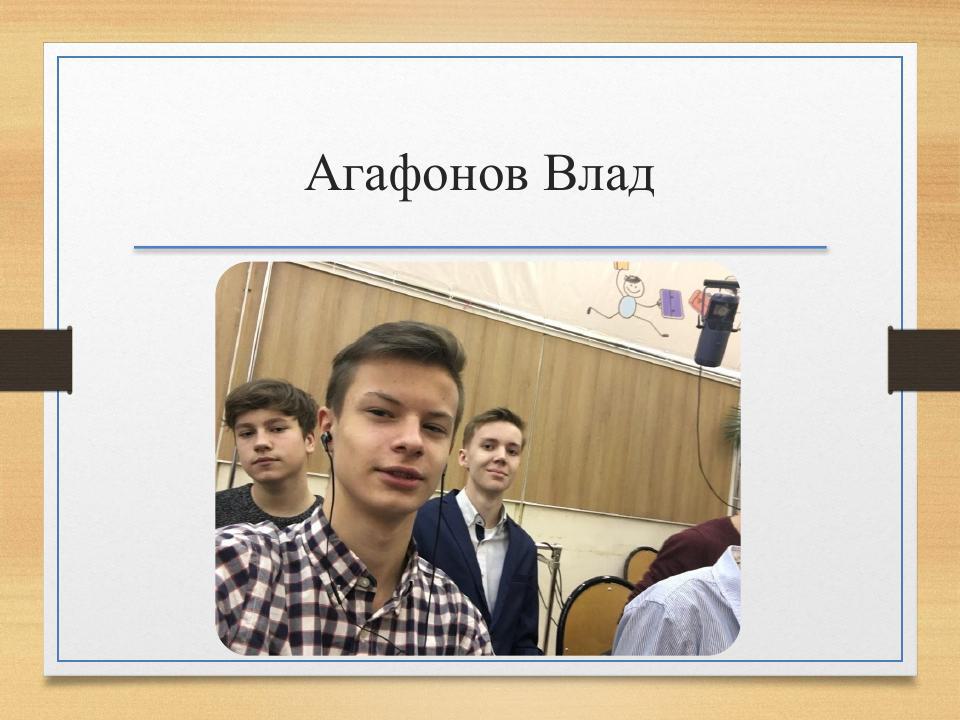 Агафонов Влад